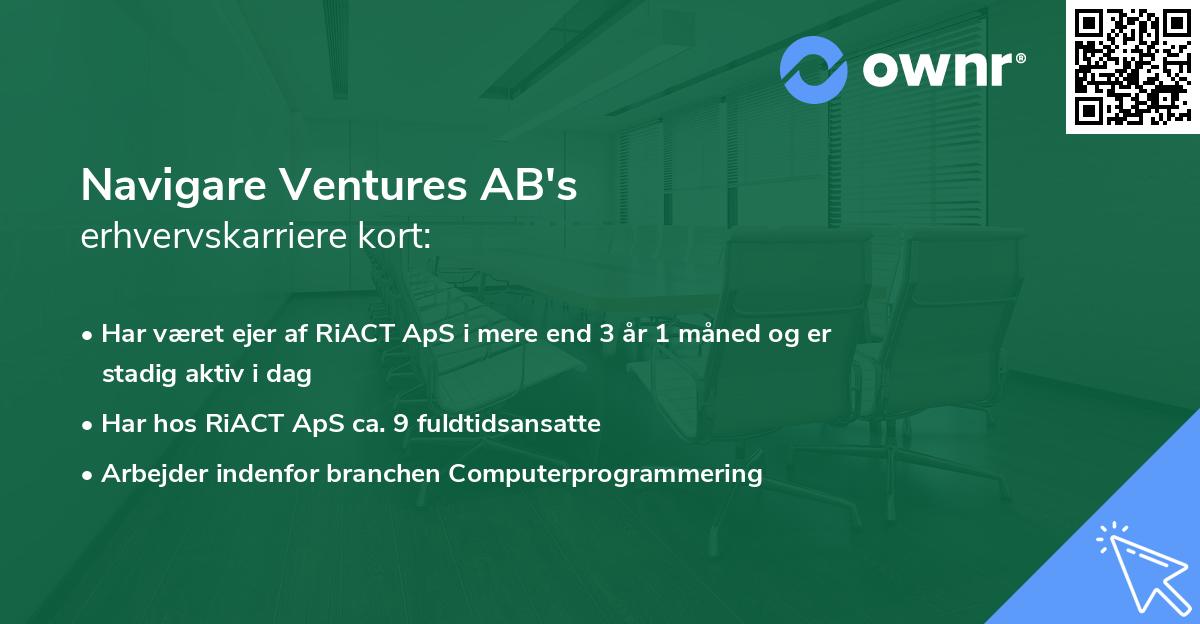 ownr®

Navigare Ventures AB's
erhvervskarriere kort:

• Har været ejer af RiACT ApS i mere end 3 år 1 måned og er stadig aktiv i dag
• Har hos RiACT ApS ca. 9 fuldtidsansatte
• Arbejder indenfor branchen Computerprogrammering